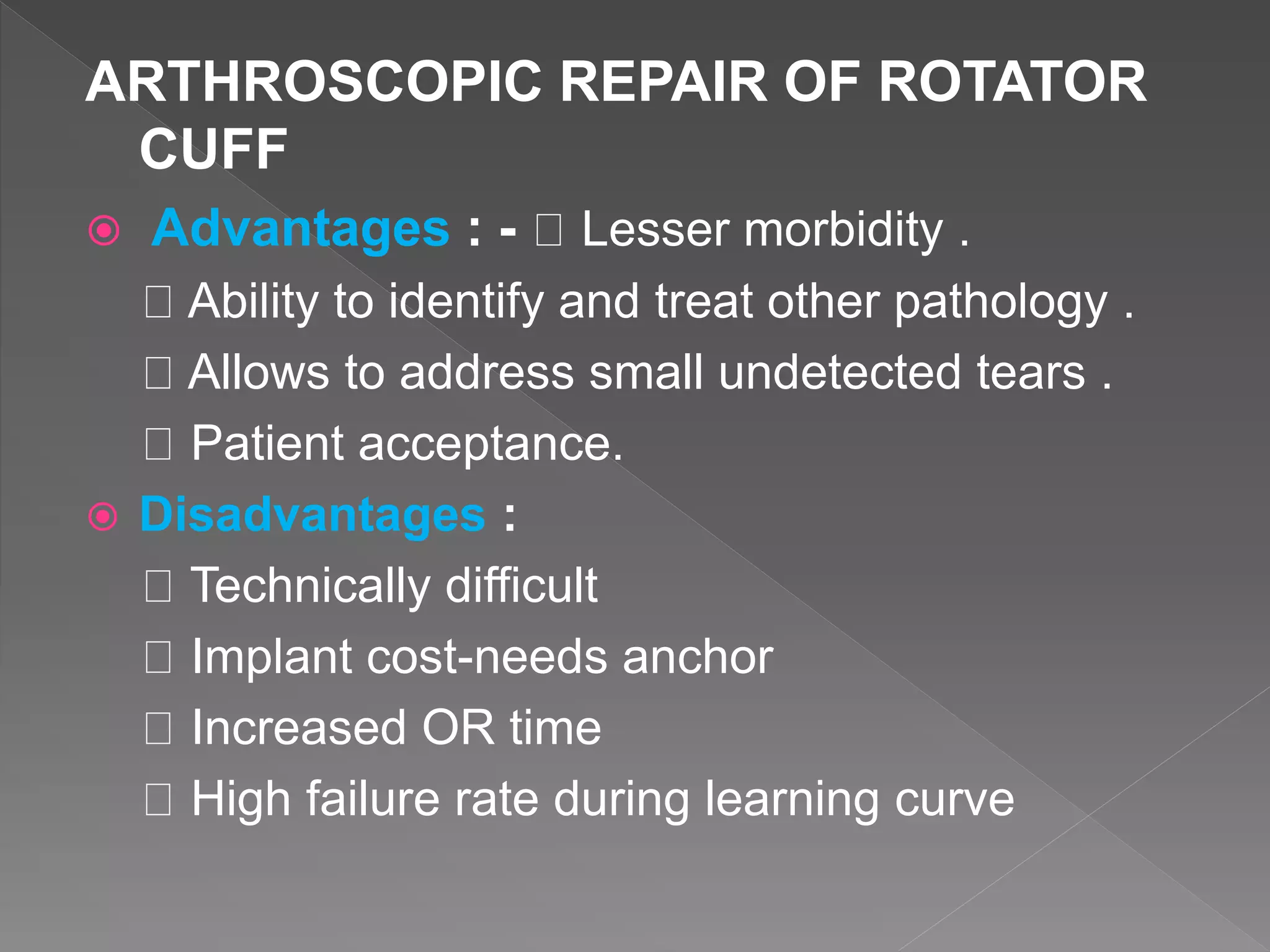 ARTHROSCOPIC REPAIR OF ROTATOR CUFF

Advantages : - □ Lesser morbidity .

□ Ability to identify and treat other pathology .

□ Allows to address small undetected tears .

□ Patient acceptance.

Disadvantages :

□ Technically difficult

□ Implant cost-needs anchor

□ Increased OR time

□ High failure rate during learning curve